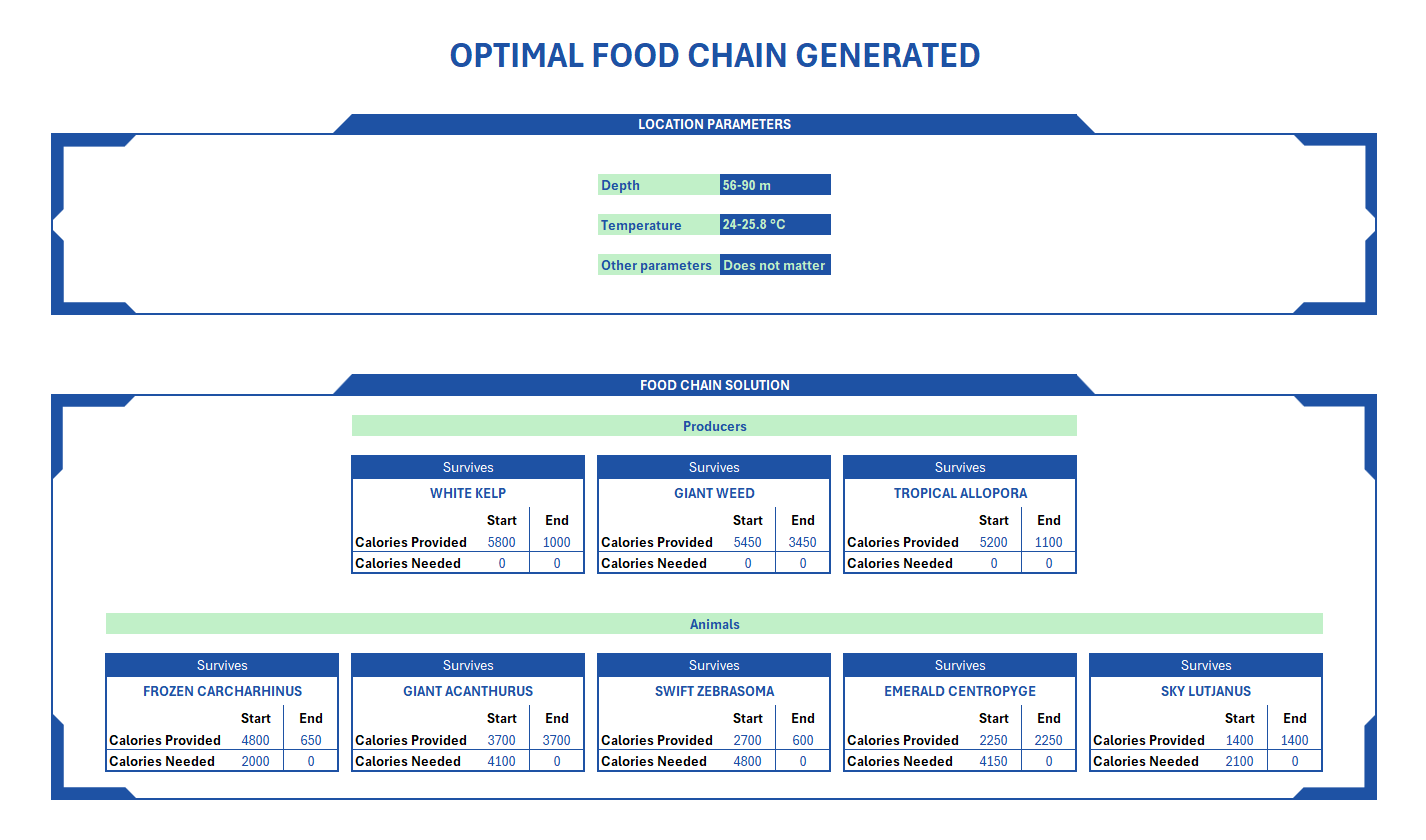 OPTIMAL FOOD CHAIN GENERATED

LOCATION PARAMETERS

| Depth | 56-90 m |
|---|---|
| Temperature | 24-25.8 °C |
| Other parameters | Does not matter |

FOOD CHAIN SOLUTION

Producers

Survives
WHITE KELP

| | Start | End |
|---|---|---|
| Calories Provided | 5800 | 1000 |
| Calories Needed | 0 | 0 |

Survives
GIANT WEED

| | Start | End |
|---|---|---|
| Calories Provided | 5450 | 3450 |
| Calories Needed | 0 | 0 |

Survives
TROPICAL ALLOPORA

| | Start | End |
|---|---|---|
| Calories Provided | 5200 | 1100 |
| Calories Needed | 0 | 0 |

Animals

Survives
FROZEN CARCHARHINUS

| | Start | End |
|---|---|---|
| Calories Provided | 4800 | 650 |
| Calories Needed | 2000 | 0 |

Survives
GIANT ACANTHURUS

| | Start | End |
|---|---|---|
| Calories Provided | 3700 | 3700 |
| Calories Needed | 4100 | 0 |

Survives
SWIFT ZEBRASOMA

| | Start | End |
|---|---|---|
| Calories Provided | 2700 | 600 |
| Calories Needed | 4800 | 0 |

Survives
EMERALD CENTROPYGE

| | Start | End |
|---|---|---|
| Calories Provided | 2250 | 2250 |
| Calories Needed | 4150 | 0 |

Survives
SKY LUTJANUS

| | Start | End |
|---|---|---|
| Calories Provided | 1400 | 1400 |
| Calories Needed | 2100 | 0 |